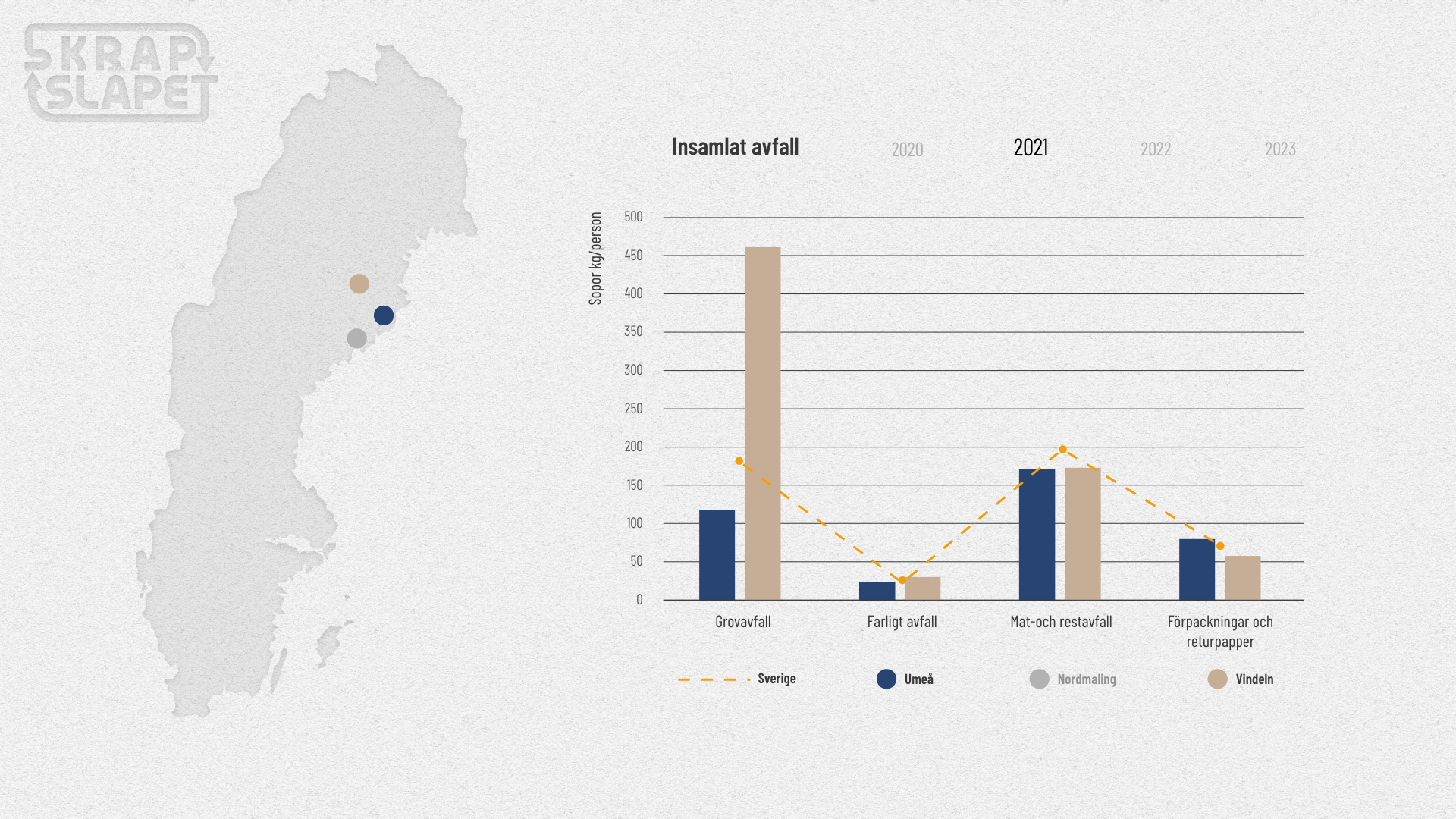 SKRÄP SLÄPET

Insamlat avfall 2020 2021 2022 2023

Sopor kg/person

500
450
400
350
300
250
200
150
100
50
0

Grovavfall
Farligt avfall
Mat-och restavfall
Förpackningar och returpapper

Sverige
Umeå
Nordmaling
Vindeln